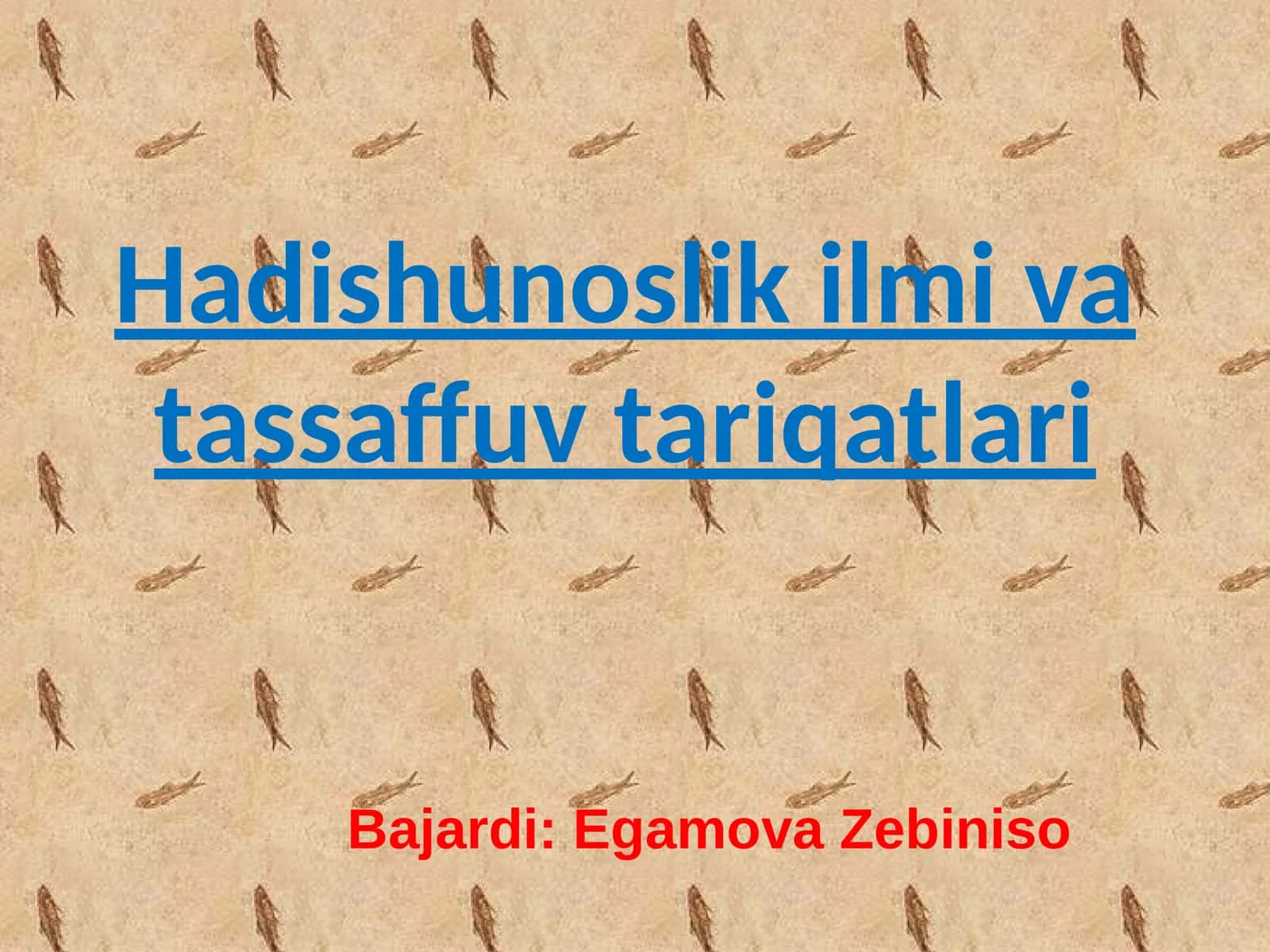 Hadishunoslik ilmi va tassaffuv tariqatlari

Bajardi: Egamova Zebiniso